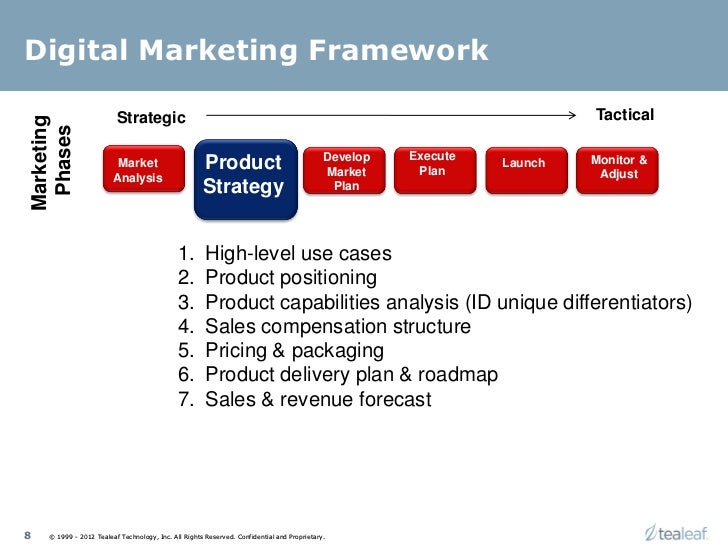 Digital Marketing Framework

Marketing Phases

Strategic

Tactical

Market Analysis

Product Strategy

Develop Market Plan

Execute Plan

Launch

Monitor & Adjust

1. High-level use cases
2. Product positioning
3. Product capabilities analysis (ID unique differentiators)
4. Sales compensation structure
5. Pricing & packaging
6. Product delivery plan & roadmap
7. Sales & revenue forecast

8 © 1999 - 2012 Tealeaf Technology, Inc. All Rights Reserved. Confidential and Proprietary.

tealeaf